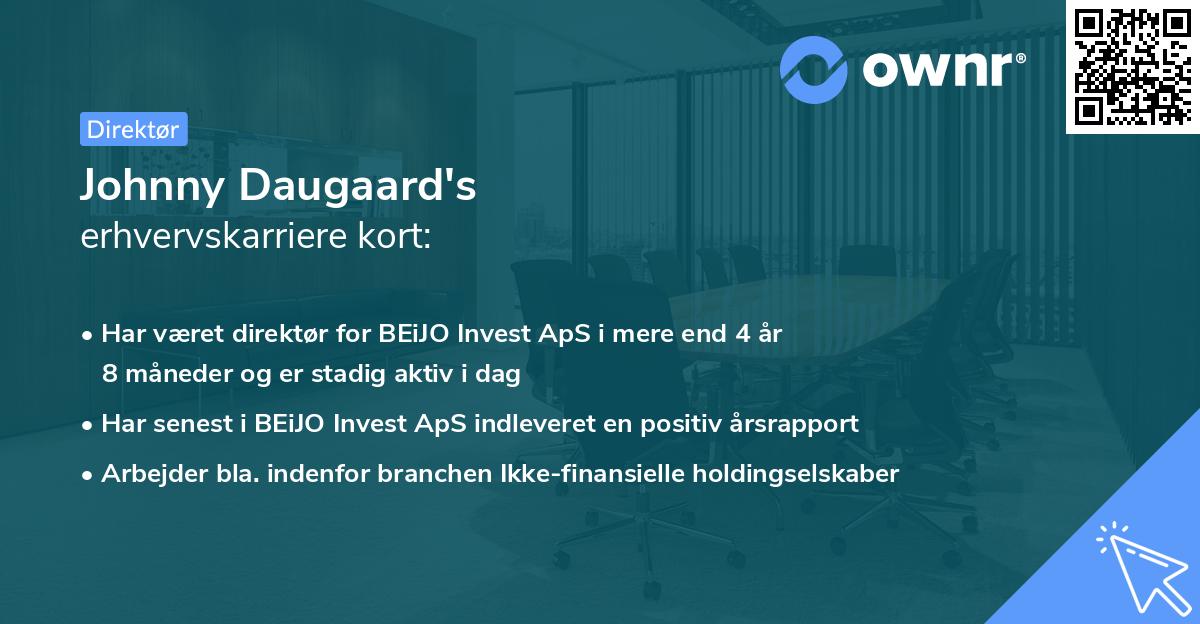 ownr®

Direktør

Johnny Daugaard's
erhvervskarriere kort:

• Har været direktør for BEiJO Invest ApS i mere end 4 år 8 måneder og er stadig aktiv i dag

• Har senest i BEiJO Invest ApS indleveret en positiv årsrapport

• Arbejder bla. indenfor branchen Ikke-finansielle holdingselskaber